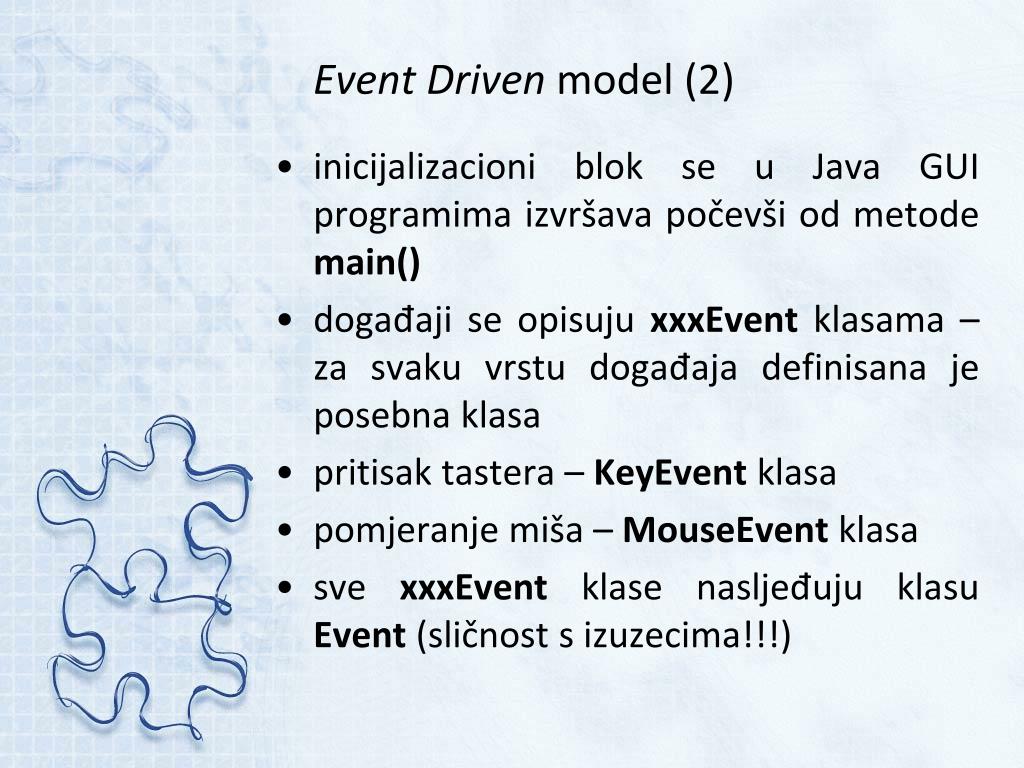 Event Driven model (2)

• inicijalizacioni blok se u Java GUI programima izvršava počevši od metode main()

• događaji se opisuju xxxEvent klasama – za svaku vrstu događaja definisana je posebna klasa

• pritisak tastera – KeyEvent klasa

• pomjeranje miša – MouseEvent klasa

• sve xxxEvent klase nasljeđuju klasu Event (sličnost s izuzecima!!!)